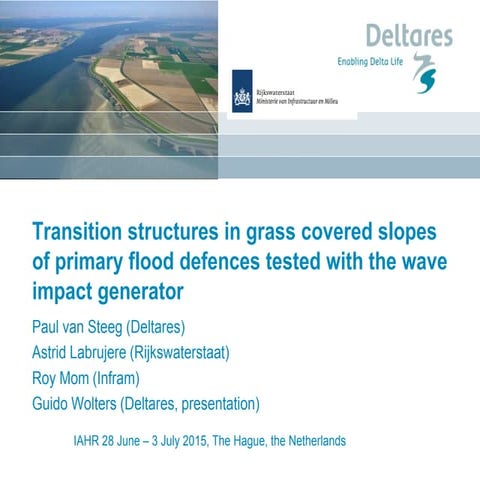 Deltares
Enabling Delta Life

Rijkswaterstaat
Ministerie van Infrastructuur en Milieu

Transition structures in grass covered slopes of primary flood defences tested with the wave impact generator

Paul van Steeg (Deltares)

Astrid Labrujere (Rijkswaterstaat)

Roy Mom (Infram)

Guido Wolters (Deltares, presentation)

IAHR 28 June – 3 July 2015, The Hague, the Netherlands